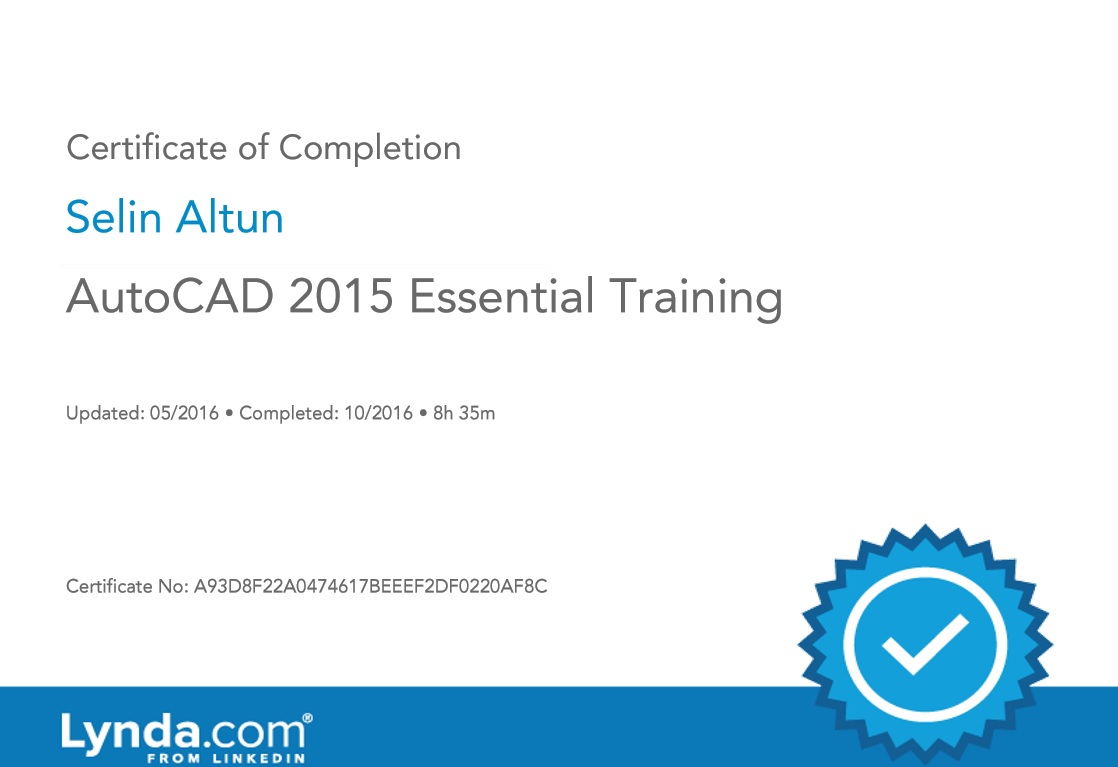 Certificate of Completion

Selin Altun

AutoCAD 2015 Essential Training

Updated: 05/2016 • Completed: 10/2016 • 8h 35m

Certificate No: A93D8F22A0474617BEEEF2DF0220AF8C

Lynda.com®
FROM LINKEDIN